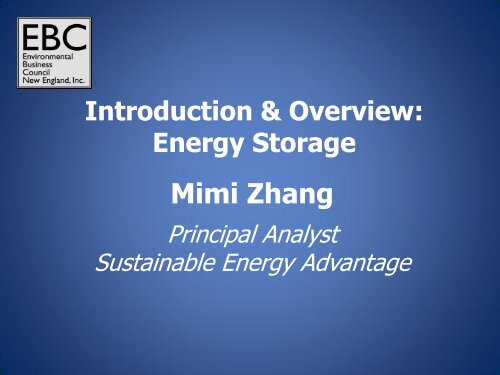 EBC
Environmental
Business
Council
New England, Inc.

Introduction & Overview:
Energy Storage

Mimi Zhang

Principal Analyst
Sustainable Energy Advantage